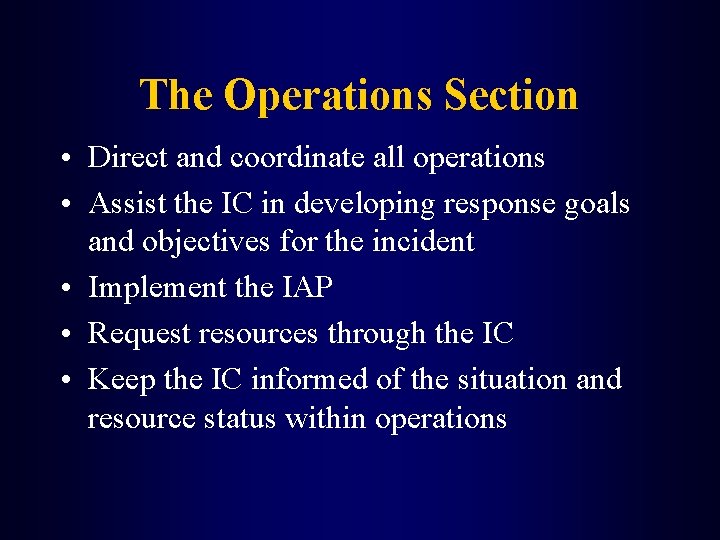 The Operations Section

• Direct and coordinate all operations
• Assist the IC in developing response goals and objectives for the incident
• Implement the IAP
• Request resources through the IC
• Keep the IC informed of the situation and resource status within operations